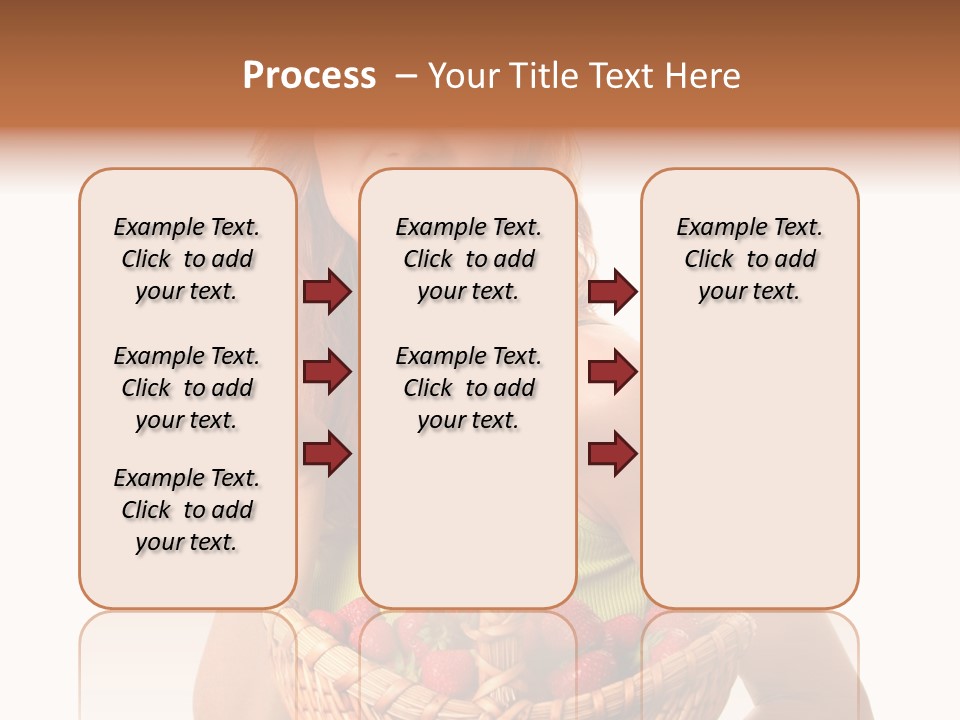 Process – Your Title Text Here

Example Text. Click to add your text.

Example Text. Click to add your text.

Example Text. Click to add your text.

Example Text. Click to add your text.

Example Text. Click to add your text.

Example Text. Click to add your text.